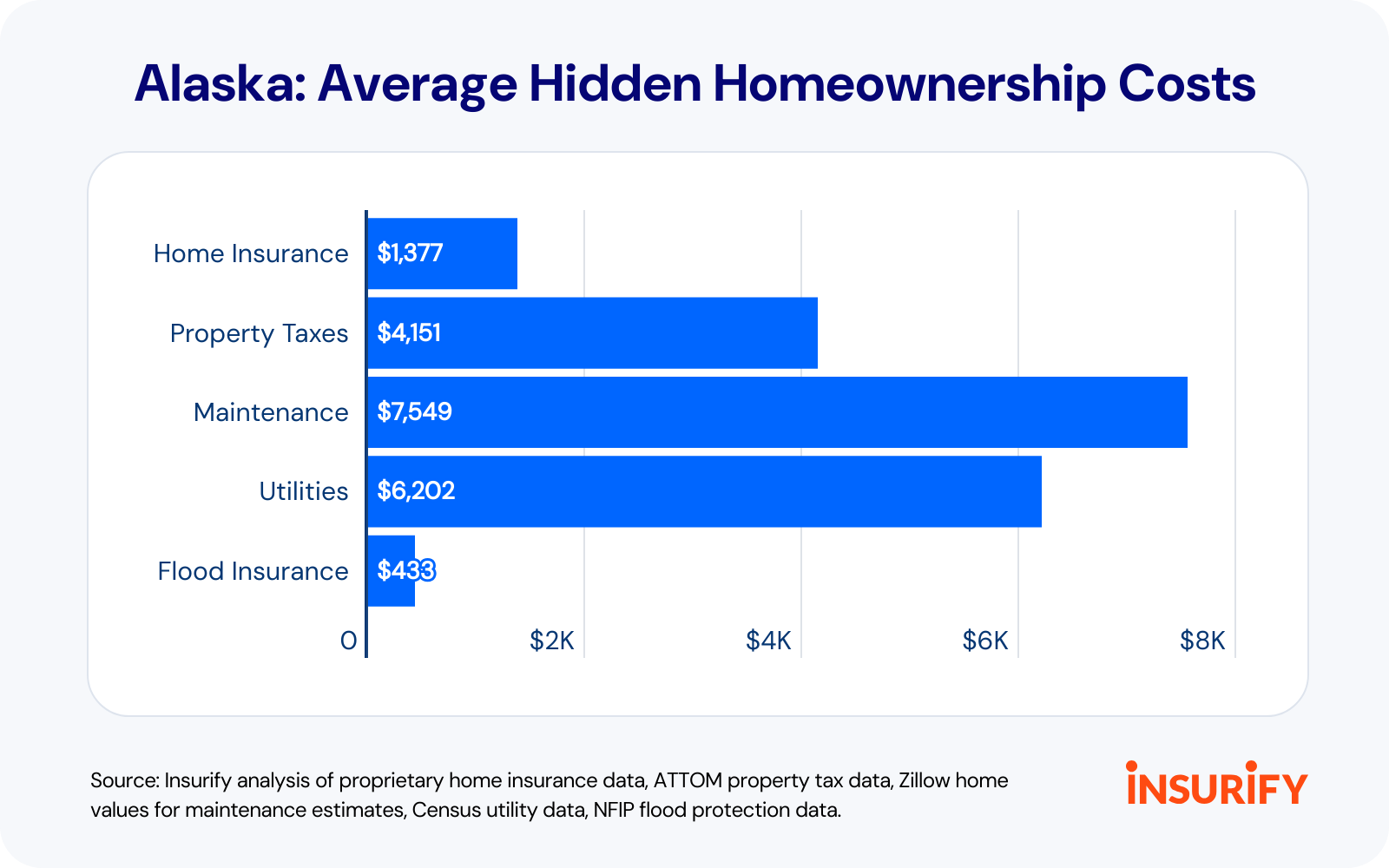 Alaska: Average Hidden Homeownership Costs

Home Insurance $1,377
Property Taxes $4,151
Maintenance $7,549
Utilities $6,202
Flood Insurance $433

0 $2K $4K $6K $8K

Source: Insurify analysis of proprietary home insurance data, ATTOM property tax data, Zillow home values for maintenance estimates, Census utility data, NFIP flood protection data.

INSURIFY